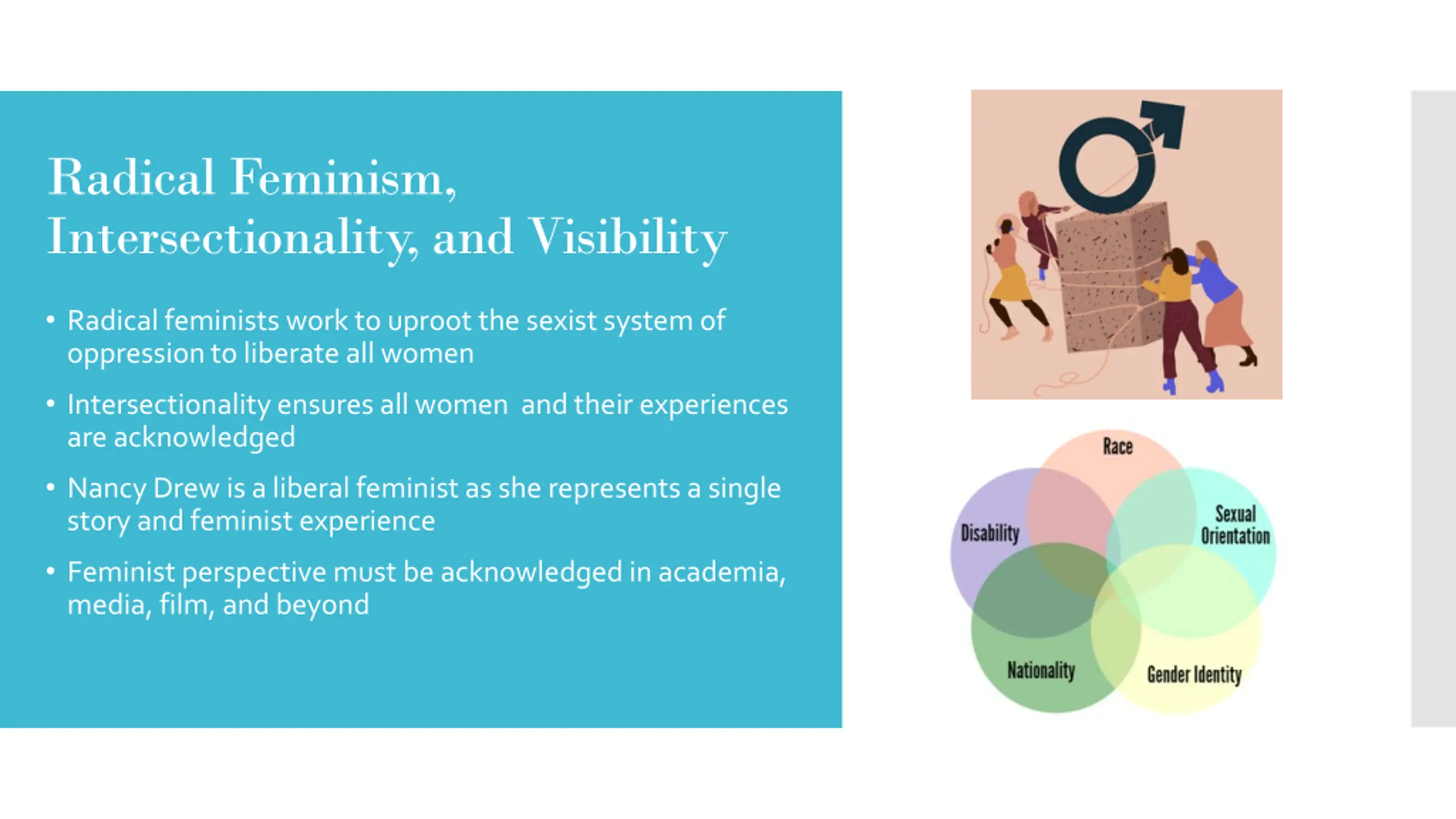 Radical Feminism, Intersectionality, and Visibility

• Radical feminists work to uproot the sexist system of oppression to liberate all women

• Intersectionality ensures all women  and their experiences are acknowledged

• Nancy Drew is a liberal feminist as she represents a single story and feminist experience

• Feminist perspective must be acknowledged in academia, media, film, and beyond

Race
Disability
Sexual Orientation
Nationality
Gender Identity